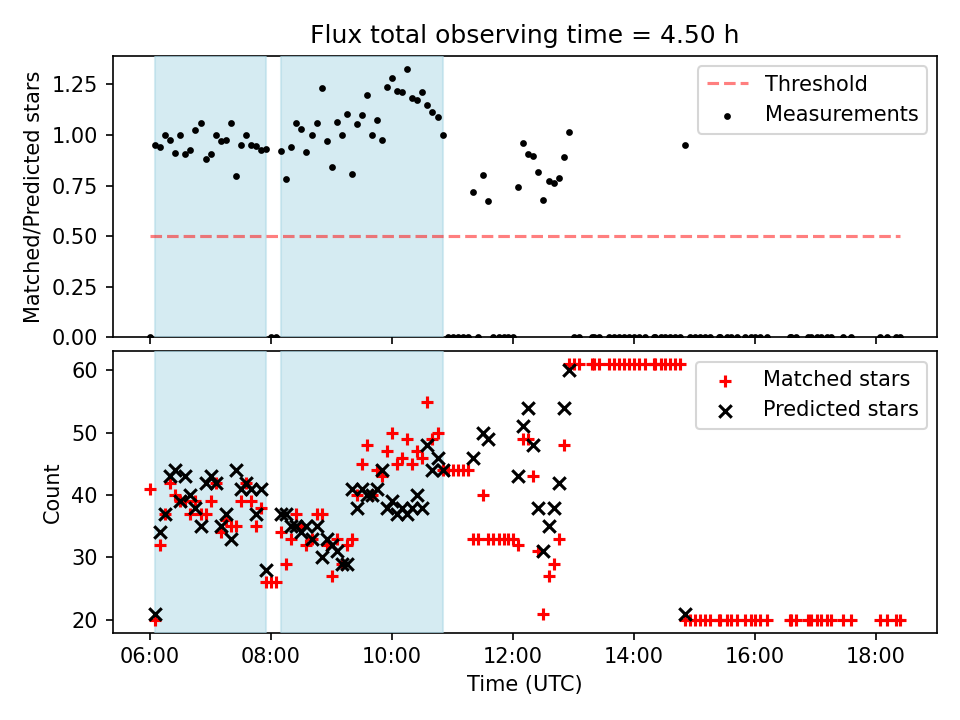 Flux total observing time = 4.50 h

Matched/Predicted stars

1.25
1.00
0.75
0.50
0.25
0.00

Threshold
Measurements

Count

60
50
40
30
20

Matched stars
Predicted stars

06:00
08:00
10:00
12:00
14:00
16:00
18:00

Time (UTC)